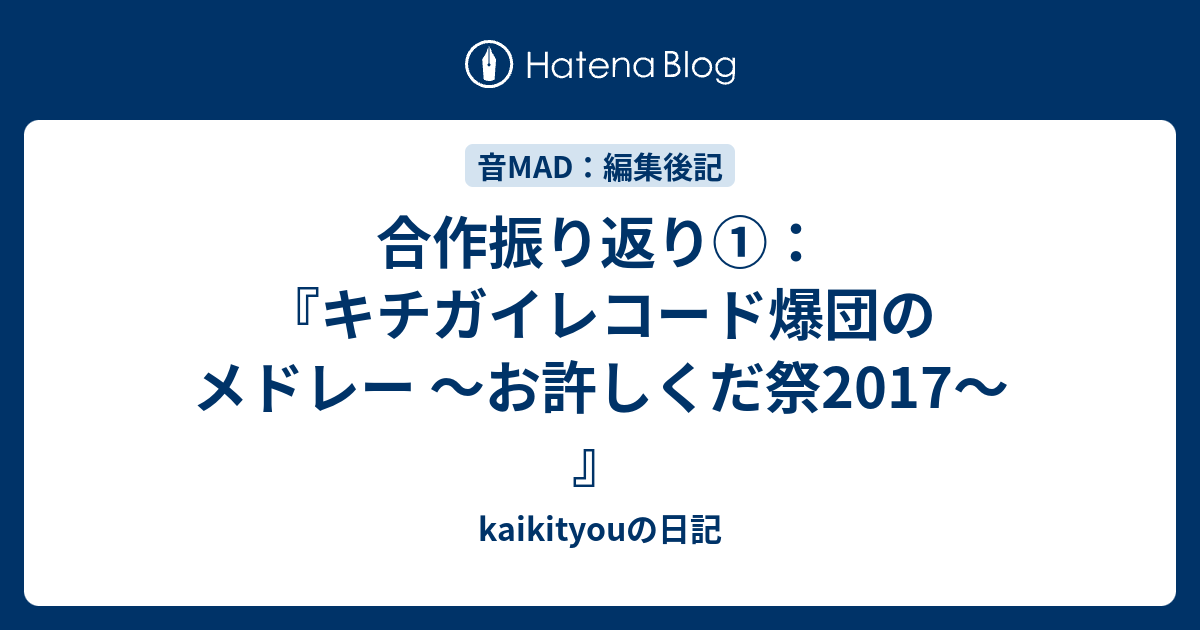 Hatena Blog

音MAD：編集後記

合作振り返り①：『キチガイレコード爆団のメドレー ～お許しくだ祭2017～』

kaikityouの日記